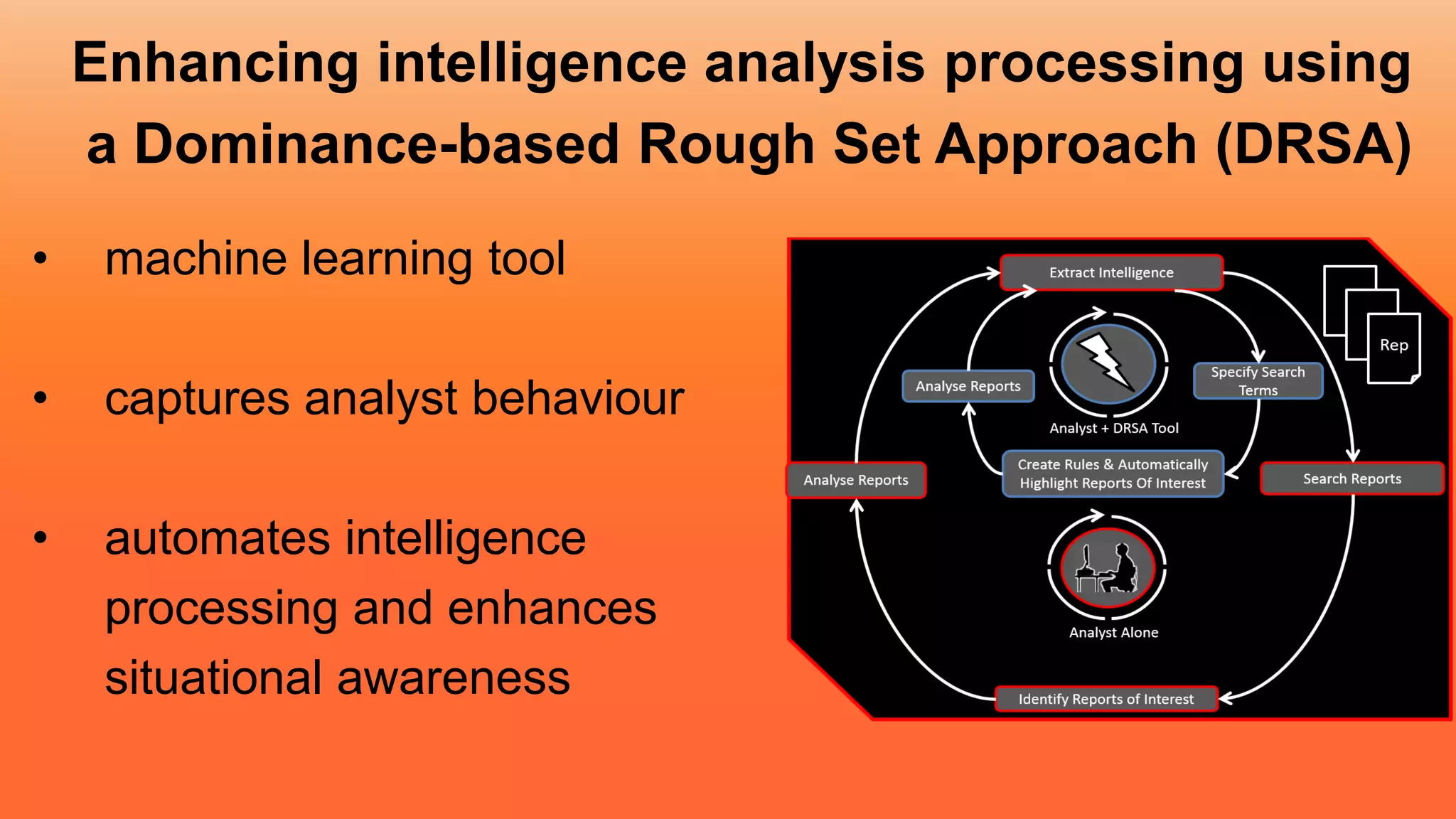 Enhancing intelligence analysis processing using a Dominance-based Rough Set Approach (DRSA)

• machine learning tool

• captures analyst behaviour

• automates intelligence processing and enhances situational awareness

Extract Intelligence

Rep

Analyse Reports

Specify Search Terms

Analyst + DRSA Tool

Create Rules & Automatically Highlight Reports Of Interest

Analyse Reports

Search Reports

Analyst Alone

Identify Reports of Interest